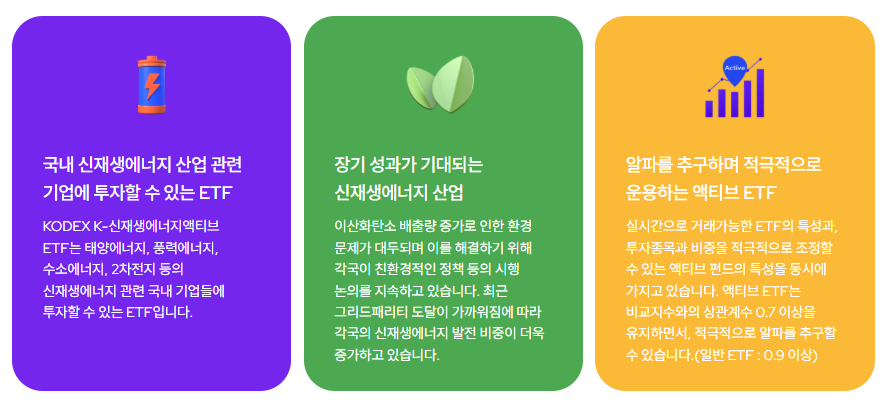 국내 신재생에너지 산업 관련 기업에 투자할 수 있는 ETF

KODEX K-신재생에너지액티브 ETF는 태양에너지, 풍력에너지, 수소에너지, 2차전지 등의 신재생에너지 관련 국내 기업들에 투자할 수 있는 ETF입니다.

장기 성과가 기대되는 신재생에너지 산업

이산화탄소 배출량 증가로 인한 환경 문제가 대두되며 이를 해결하기 위해 각국이 친환경적인 정책 등의 시행 논의를 지속하고 있습니다. 최근 그리드패리티 도달이 가까워짐에 따라 각국의 신재생에너지 발전 비중이 더욱 증가하고 있습니다.

Active

알파를 추구하며 적극적으로 운용하는 액티브 ETF

실시간으로 거래가능한 ETF의 특성과, 투자종목과 비중을 적극적으로 조정할 수 있는 액티브 펀드의 특성을 동시에 가지고 있습니다. 액티브 ETF는 비교지수와의 상관계수 0.7 이상을 유지하면서, 적극적으로 알파를 추구할 수 있습니다.(일반 ETF : 0.9 이상)